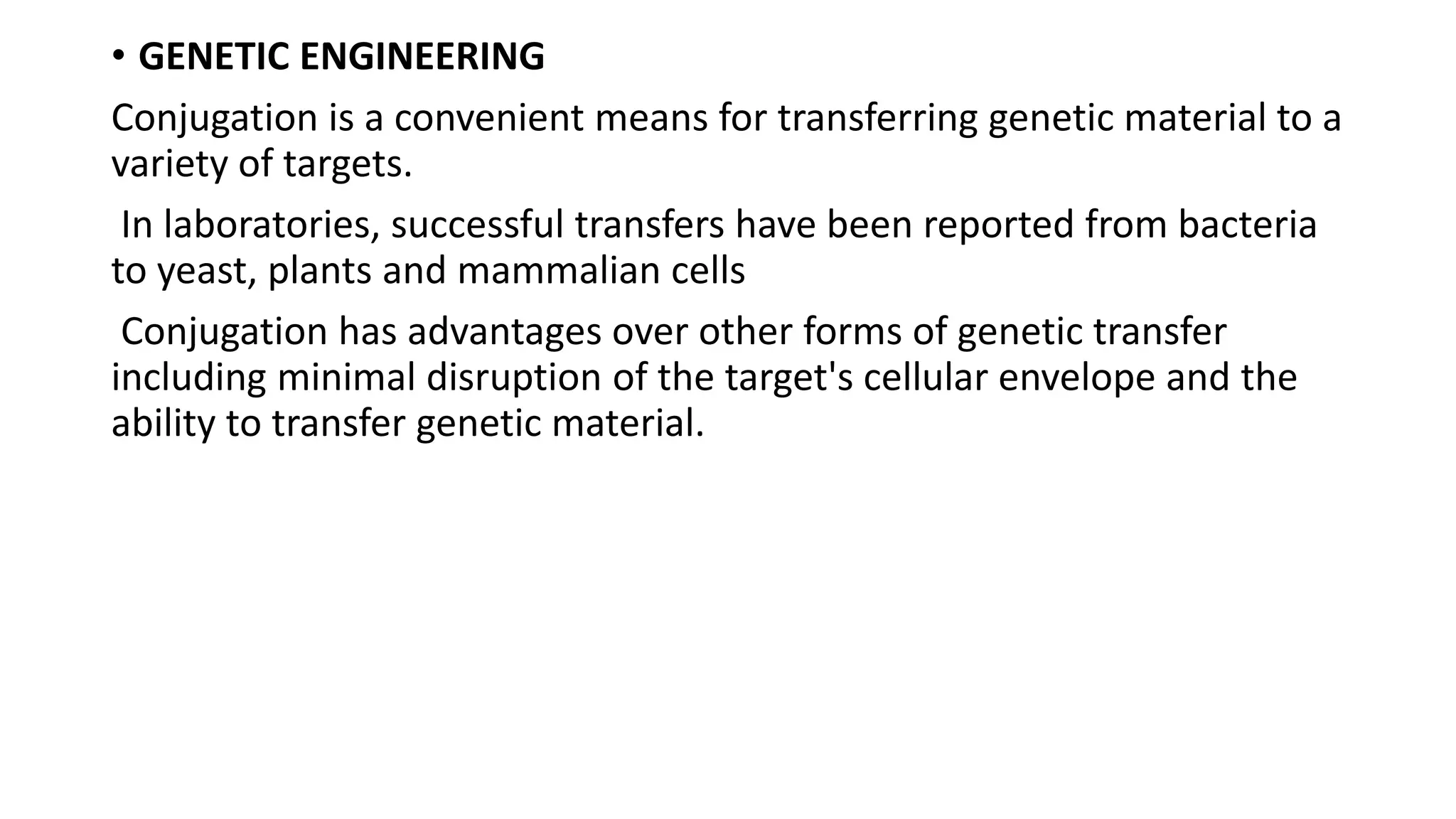 • GENETIC ENGINEERING

Conjugation is a convenient means for transferring genetic material to a variety of targets.

In laboratories, successful transfers have been reported from bacteria to yeast, plants and mammalian cells

Conjugation has advantages over other forms of genetic transfer including minimal disruption of the target's cellular envelope and the ability to transfer genetic material.